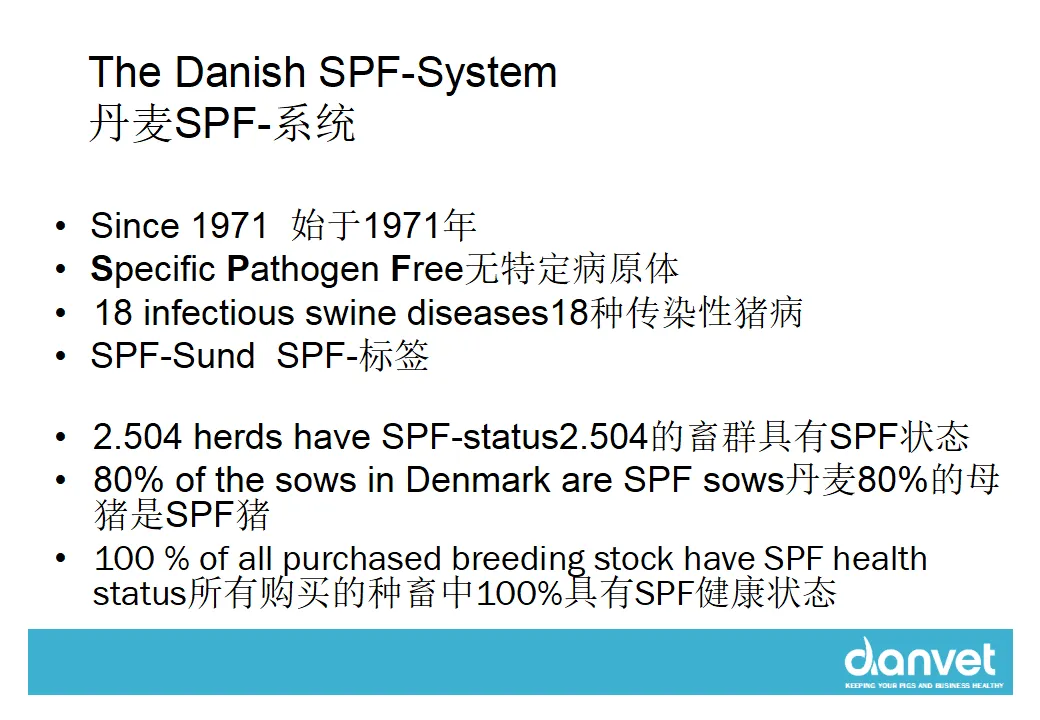 The Danish SPF-System
丹麦SPF-系统

• Since 1971 始于1971年
• Specific Pathogen Free无特定病原体
• 18 infectious swine diseases18种传染性猪病
• SPF-Sund SPF-标签

• 2.504 herds have SPF-status2.504的畜群具有SPF状态
• 80% of the sows in Denmark are SPF sows丹麦80%的母猪是SPF猪
• 100 % of all purchased breeding stock have SPF health status所有购买的种畜中100%具有SPF健康状态

danvet
KEEPING YOUR PIGS AND BUSINESS HEALTHY